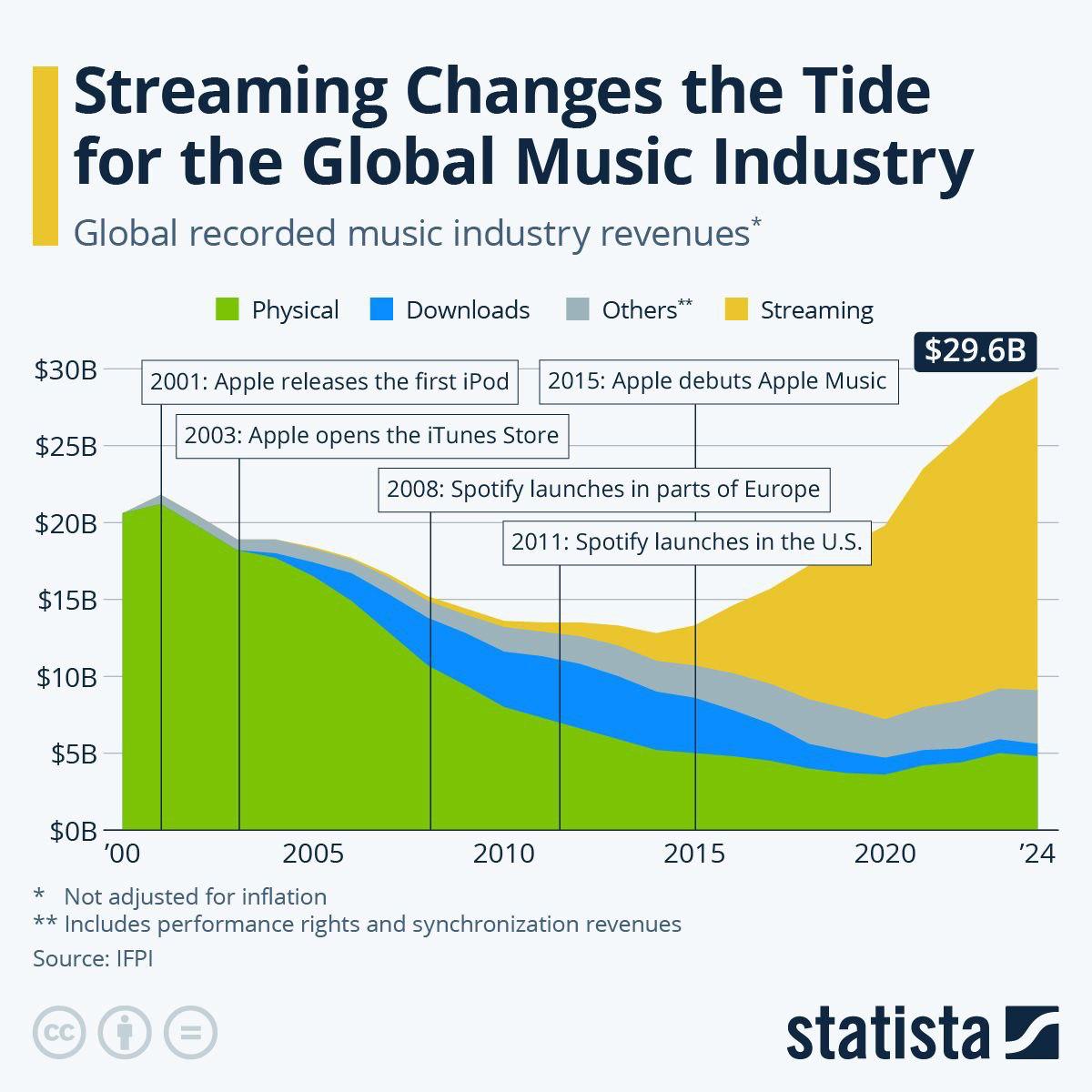 Streaming Changes the Tide for the Global Music Industry

Global recorded music industry revenues*

Physical
Downloads
Others**
Streaming

$29.6B

$30B
$25B
$20B
$15B
$10B
$5B
$0B

2001: Apple releases the first iPod
2003: Apple opens the iTunes Store
2008: Spotify launches in parts of Europe
2011: Spotify launches in the U.S.
2015: Apple debuts Apple Music

'00
2005
2010
2015
2020
'24

* Not adjusted for inflation
** Includes performance rights and synchronization revenues
Source: IFPI

statista